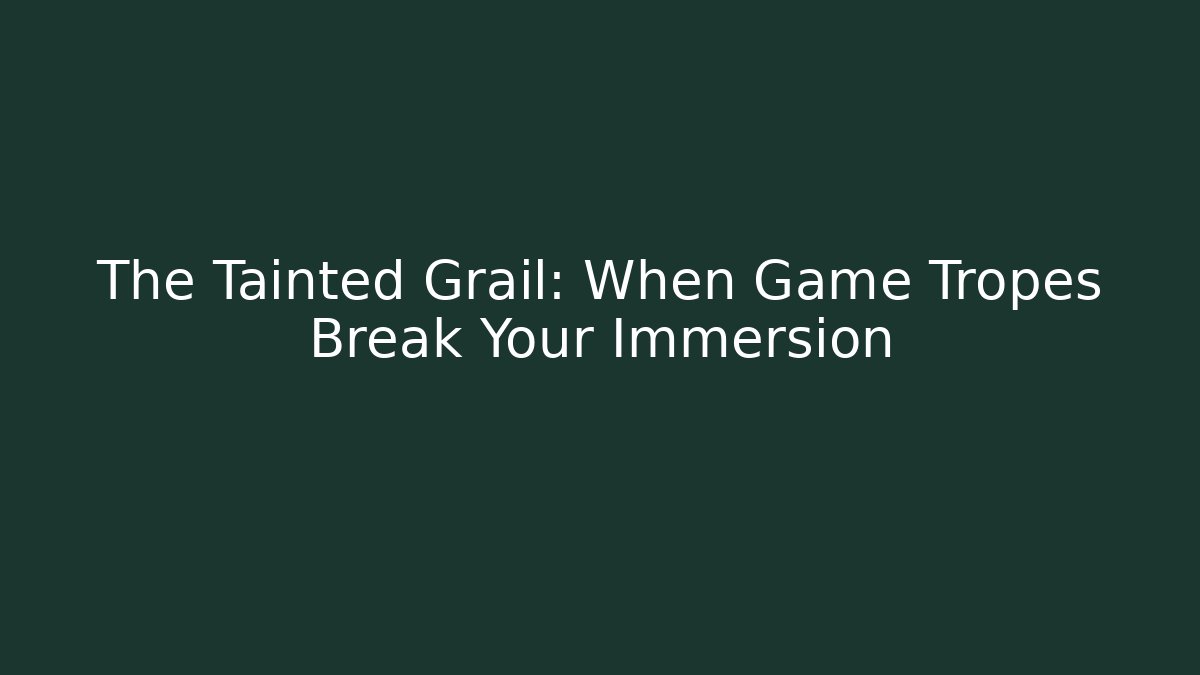 The Tainted Grail: When Game Tropes Break Your Immersion